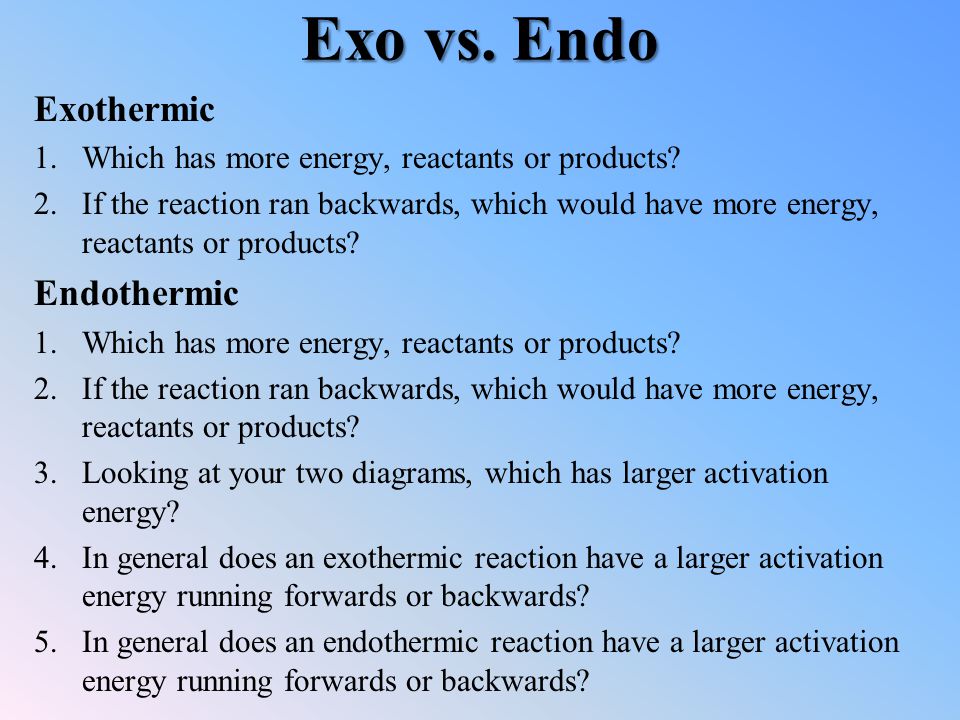 Exo vs. Endo

Exothermic

1. Which has more energy, reactants or products?
2. If the reaction ran backwards, which would have more energy, reactants or products?

Endothermic

1. Which has more energy, reactants or products?
2. If the reaction ran backwards, which would have more energy, reactants or products?
3. Looking at your two diagrams, which has larger activation energy?
4. In general does an exothermic reaction have a larger activation energy running forwards or backwards?
5. In general does an endothermic reaction have a larger activation energy running forwards or backwards?